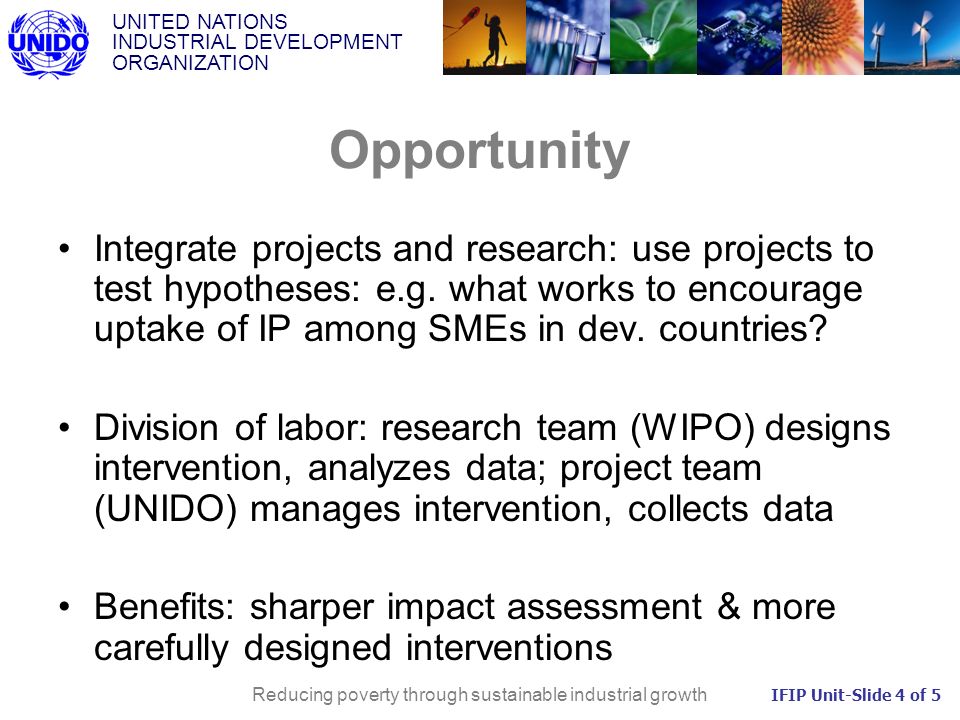 UNIDO

UNITED NATIONS
INDUSTRIAL DEVELOPMENT
ORGANIZATION

Opportunity

• Integrate projects and research: use projects to test hypotheses: e.g. what works to encourage uptake of IP among SMEs in dev. countries?

• Division of labor: research team (WIPO) designs intervention, analyzes data; project team (UNIDO) manages intervention, collects data

• Benefits: sharper impact assessment & more carefully designed interventions

Reducing poverty through sustainable industrial growth

IFIP Unit-Slide 4 of 5